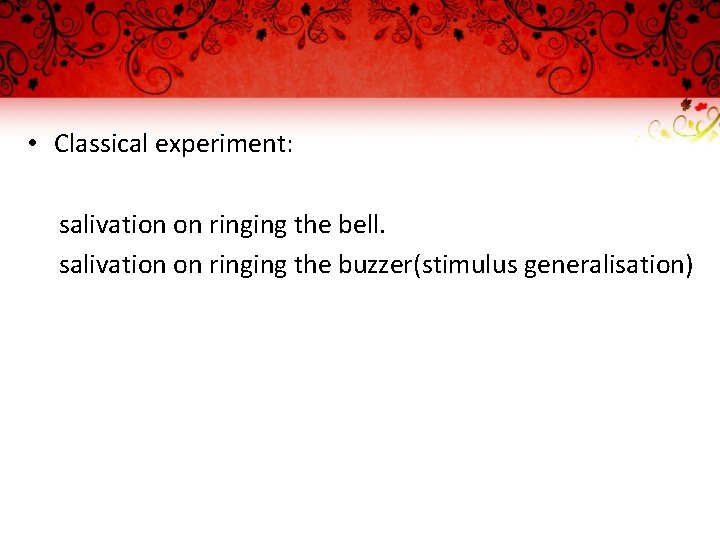 • Classical experiment:

salivation on ringing the bell.
salivation on ringing the buzzer(stimulus generalisation)